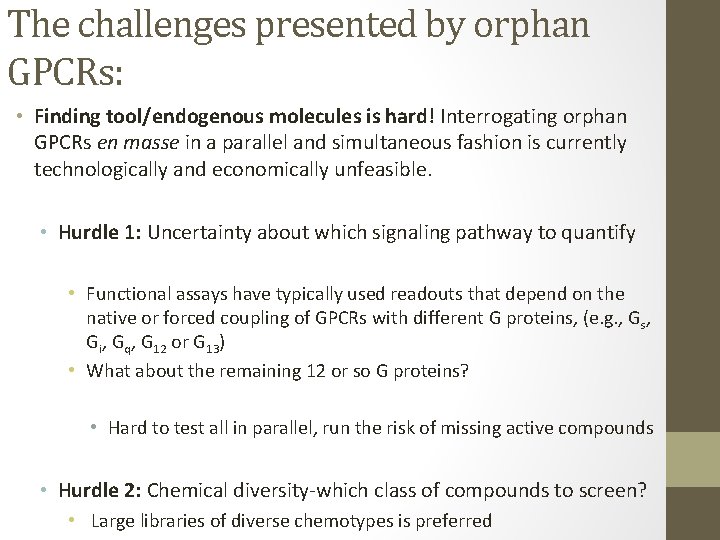 The challenges presented by orphan GPCRs:

• Finding tool/endogenous molecules is hard! Interrogating orphan GPCRs en masse in a parallel and simultaneous fashion is currently technologically and economically unfeasible.

• Hurdle 1: Uncertainty about which signaling pathway to quantify

• Functional assays have typically used readouts that depend on the native or forced coupling of GPCRs with different G proteins, (e.g., $G_s$, $G_i$, $G_q$, $G_{12}$ or $G_{13}$)
• What about the remaining 12 or so G proteins?

• Hard to test all in parallel, run the risk of missing active compounds

• Hurdle 2: Chemical diversity-which class of compounds to screen?
• Large libraries of diverse chemotypes is preferred